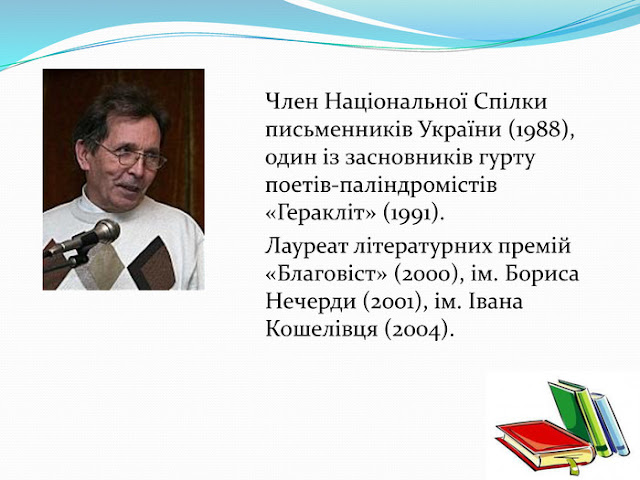 Член Національної Спілки письменників України (1988), один із засновників гурту поетів-паліндромістів «Геракліт» (1991).

Лауреат літературних премій «Благовіст» (2000), ім. Бориса Нечерди (2001), ім. Івана Кошелівця (2004).